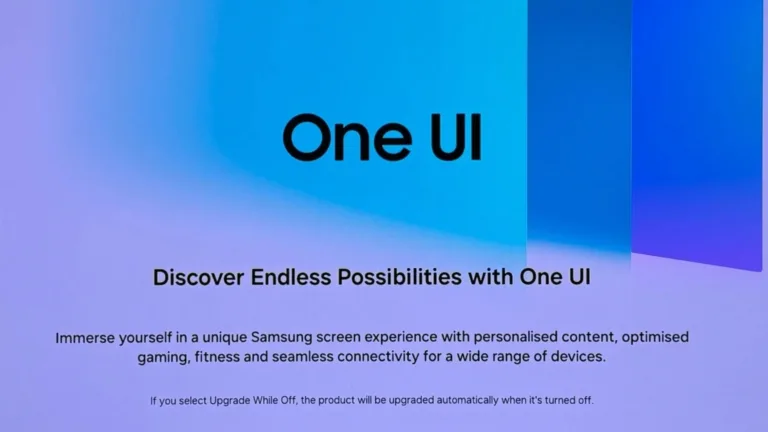 One UI

Discover Endless Possibilities with One UI

Immerse yourself in a unique Samsung screen experience with personalised content, optimised gaming, fitness and seamless connectivity for a wide range of devices.

If you select Upgrade While Off, the product will be upgraded automatically when it's turned off.